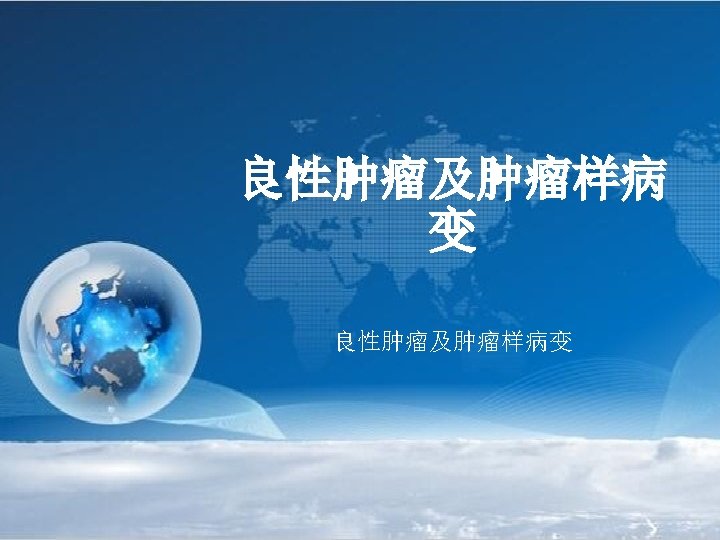 良性肿瘤及肿瘤样病变

良性肿瘤及肿瘤样病变